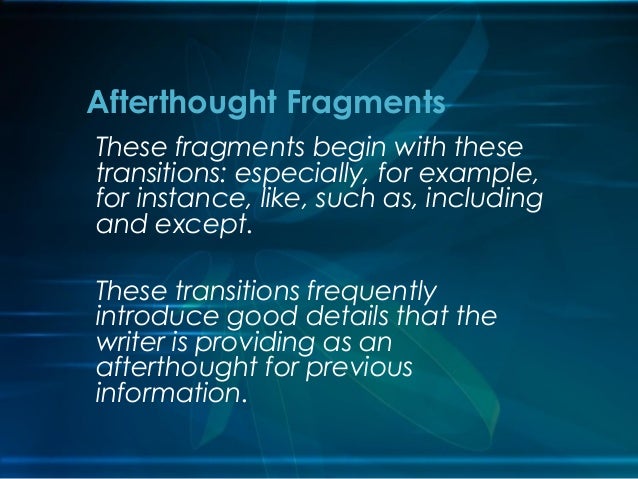 Afterthought Fragments

These fragments begin with these transitions: especially, for example, for instance, like, such as, including and except.

These transitions frequently introduce good details that the writer is providing as an afterthought for previous information.